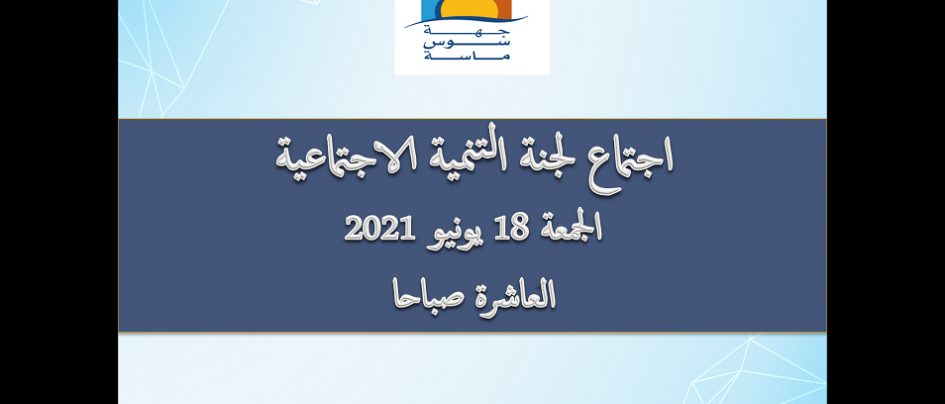 جهة
سوس
ماسة

اجتماع لجنة التنمية الاجتماعية
الجمعة 18 يونيو 2021
العاشرة صباحا